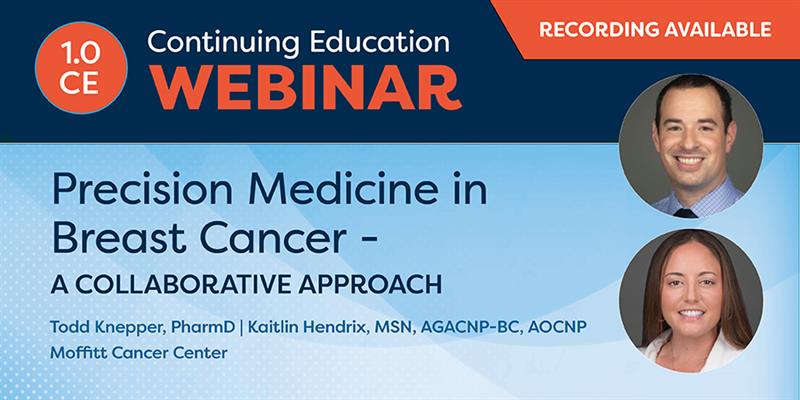 1.0 CE

Continuing Education
WEBINAR

RECORDING AVAILABLE

Precision Medicine in Breast Cancer -
A COLLABORATIVE APPROACH

Todd Knepper, PharmD | Kaitlin Hendrix, MSN, AGACNP-BC, AOCNP
Moffitt Cancer Center